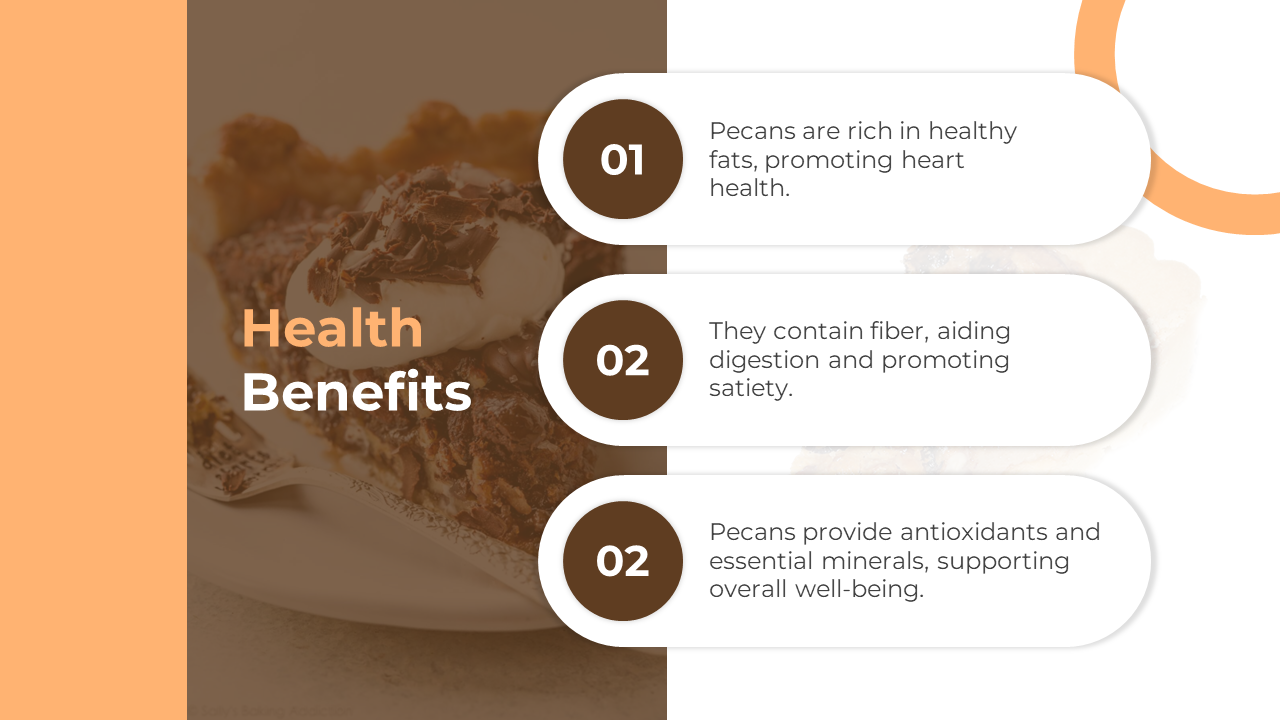 Health Benefits

01

Pecans are rich in healthy fats, promoting heart health.

02

They contain fiber, aiding digestion and promoting satiety.

02

Pecans provide antioxidants and essential minerals, supporting overall well-being.